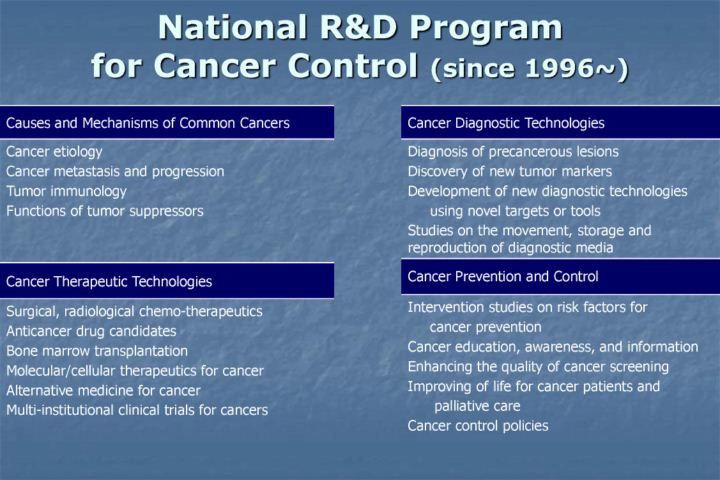 National R&D Program for Cancer Control (since 1996~)

Causes and Mechanisms of Common Cancers

Cancer etiology
Cancer metastasis and progression
Tumor immunology
Functions of tumor suppressors

Cancer Therapeutic Technologies

Surgical, radiological chemo-therapeutics
Anticancer drug candidates
Bone marrow transplantation
Molecular/cellular therapeutics for cancer
Alternative medicine for cancer
Multi-institutional clinical trials for cancers

Cancer Diagnostic Technologies

Diagnosis of precancerous lesions
Discovery of new tumor markers
Development of new diagnostic technologies using novel targets or tools
Studies on the movement, storage and reproduction of diagnostic media

Cancer Prevention and Control

Intervention studies on risk factors for cancer prevention
Cancer education, awareness, and information
Enhancing the quality of cancer screening
Improving of life for cancer patients and palliative care
Cancer control policies